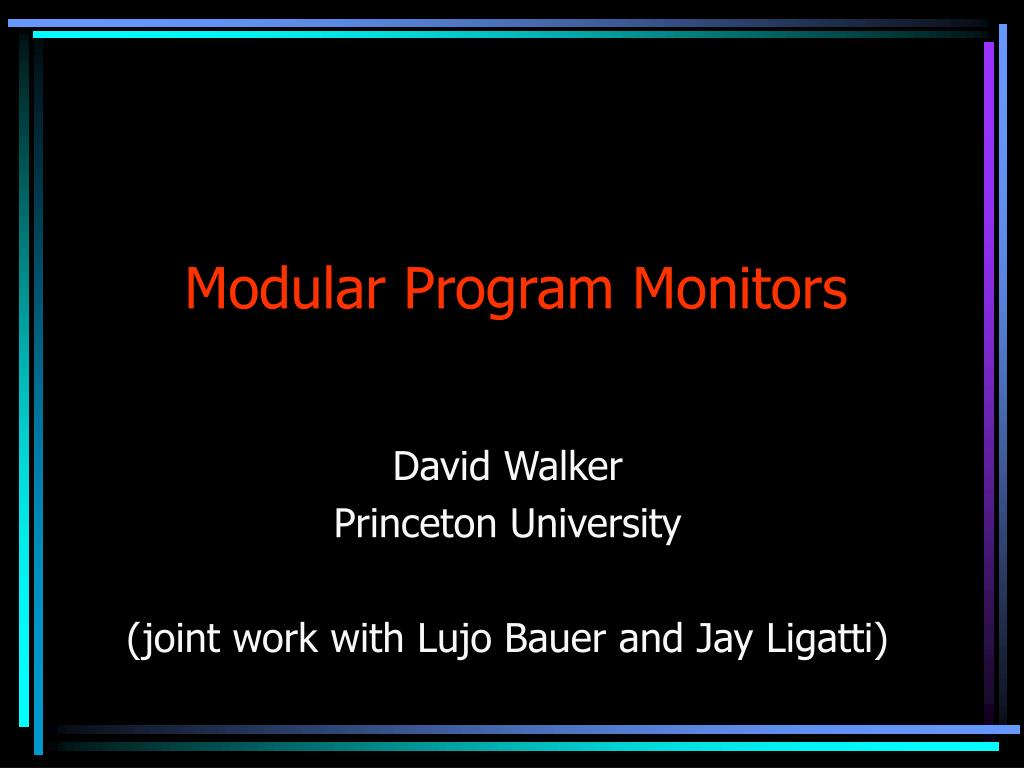 Modular Program Monitors

David Walker
Princeton University

(joint work with Lujo Bauer and Jay Ligatti)